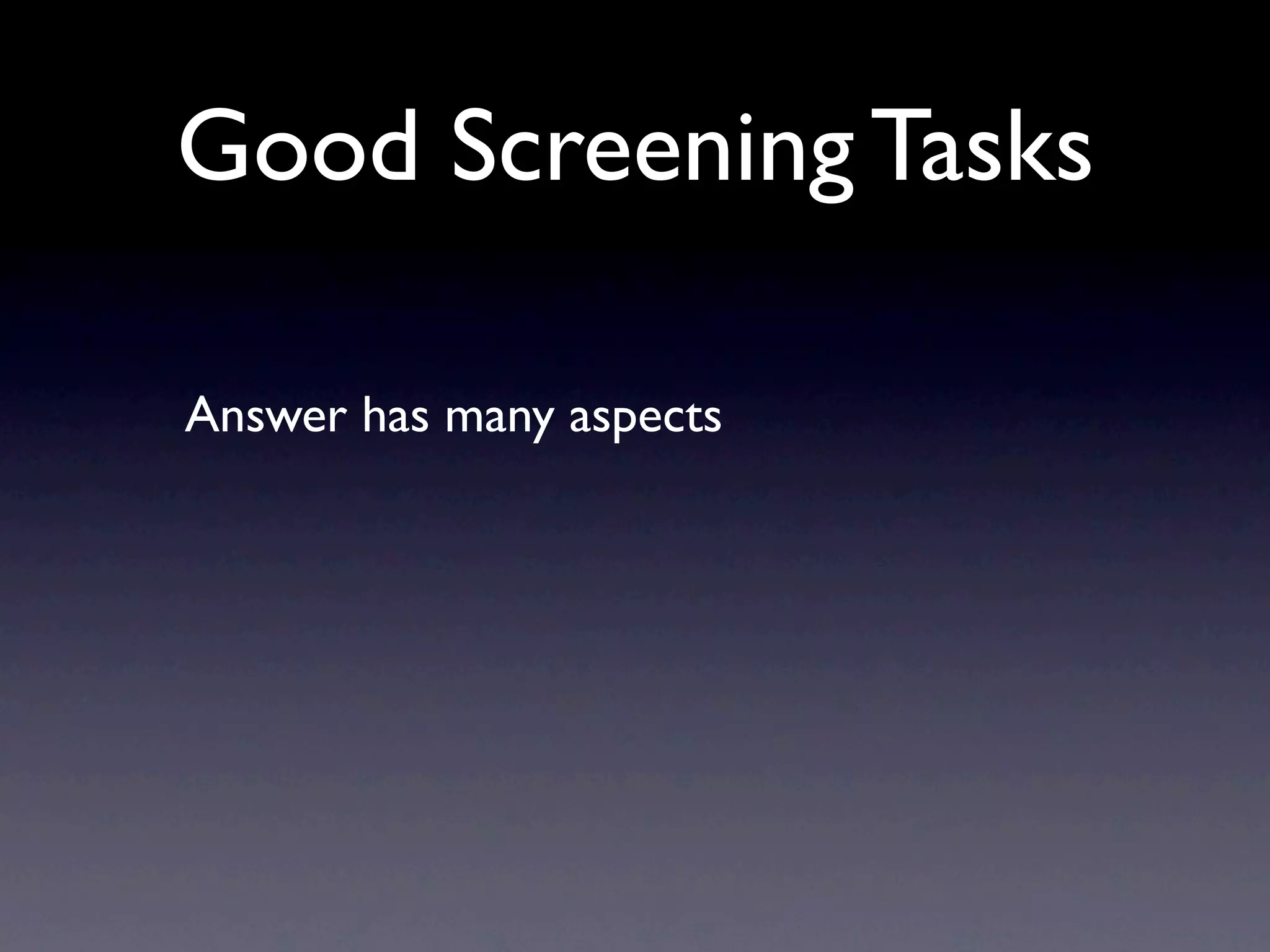 Good Screening Tasks

Answer has many aspects